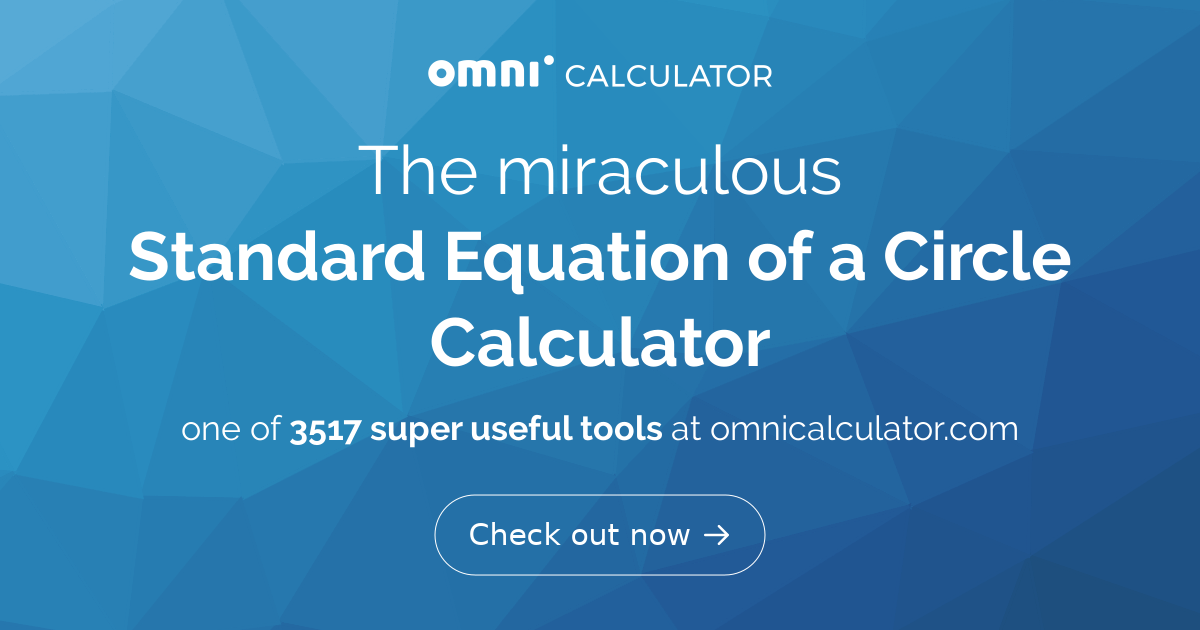 omni CALCULATOR

The miraculous
Standard Equation of a Circle Calculator

one of 3517 super useful tools at omnicalculator.com

Check out now →